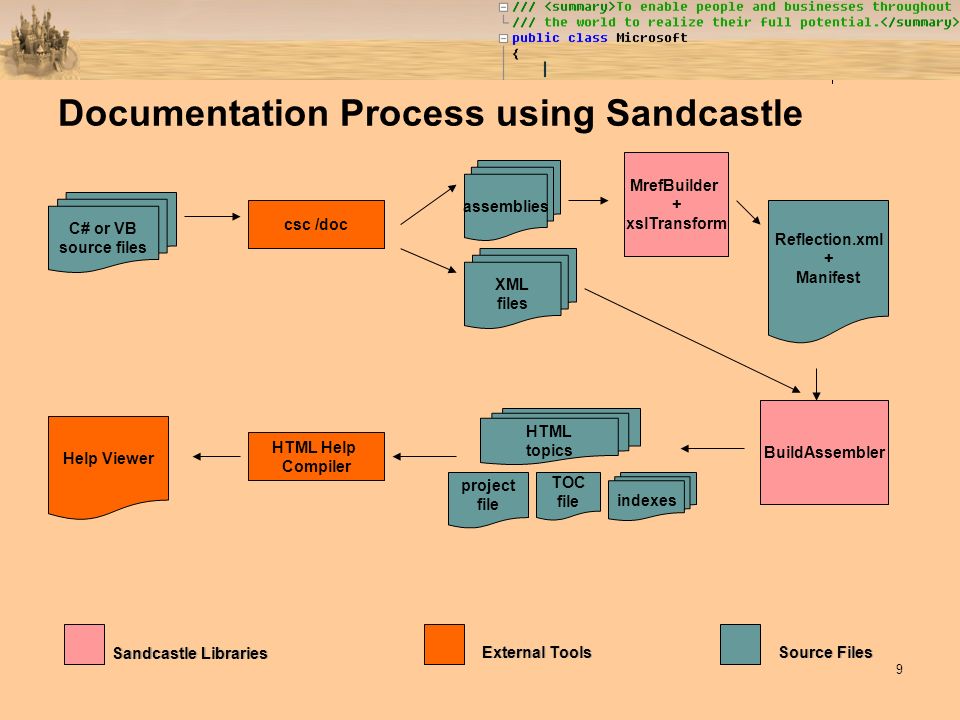 /// <summary>To enable people and businesses throughout
/// the world to realize their full potential.</summary>
public class Microsoft
{

Documentation Process using Sandcastle

C# or VB source files

csc /doc

assemblies

XML files

MrefBuilder + xslTransform

Reflection.xml + Manifest

BuildAssembler

HTML topics

project file

TOC file

indexes

HTML Help Compiler

Help Viewer

Sandcastle Libraries

External Tools

Source Files

9